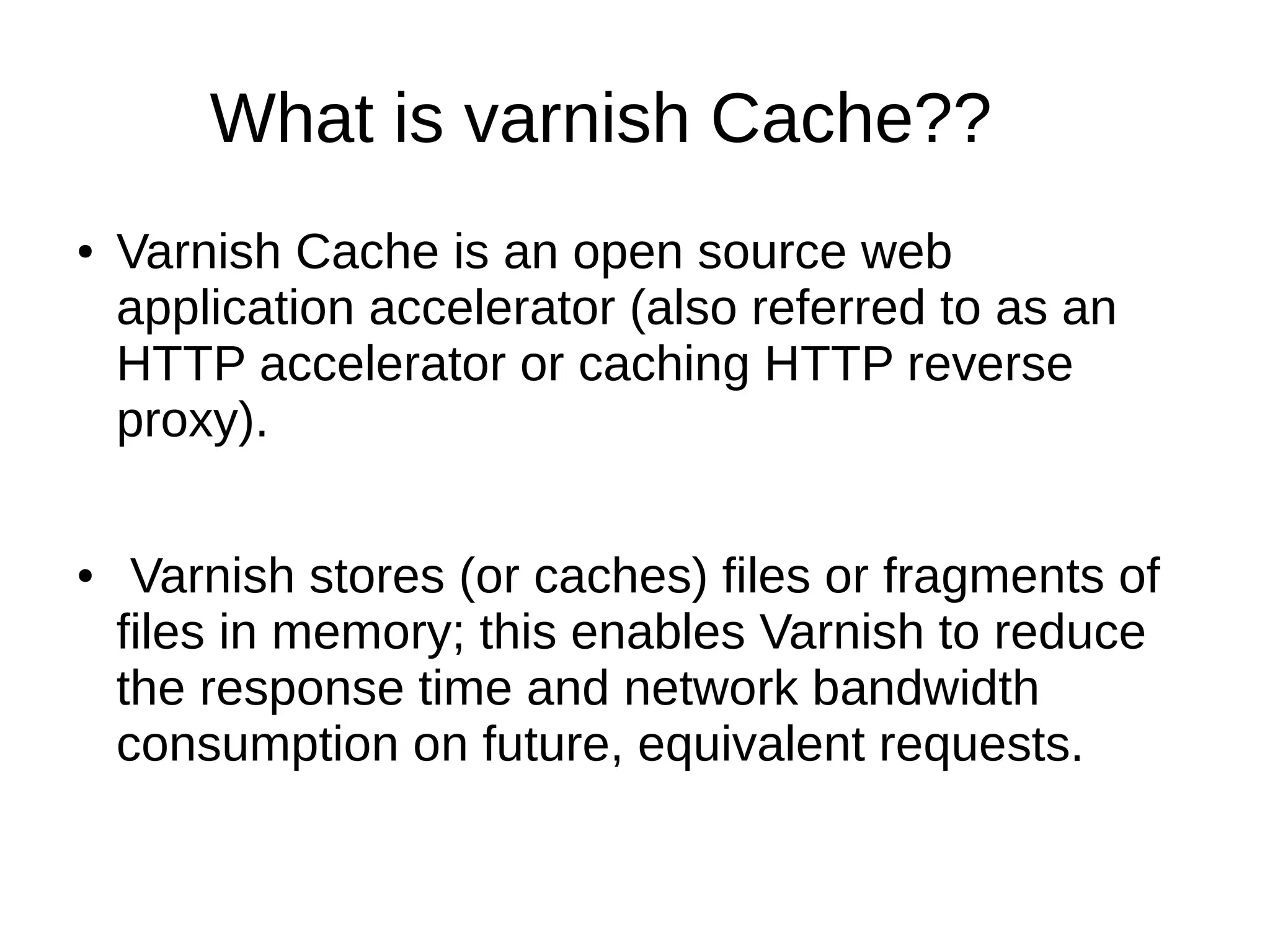 What is varnish Cache??

• Varnish Cache is an open source web application accelerator (also referred to as an HTTP accelerator or caching HTTP reverse proxy).

• Varnish stores (or caches) files or fragments of files in memory; this enables Varnish to reduce the response time and network bandwidth consumption on future, equivalent requests.